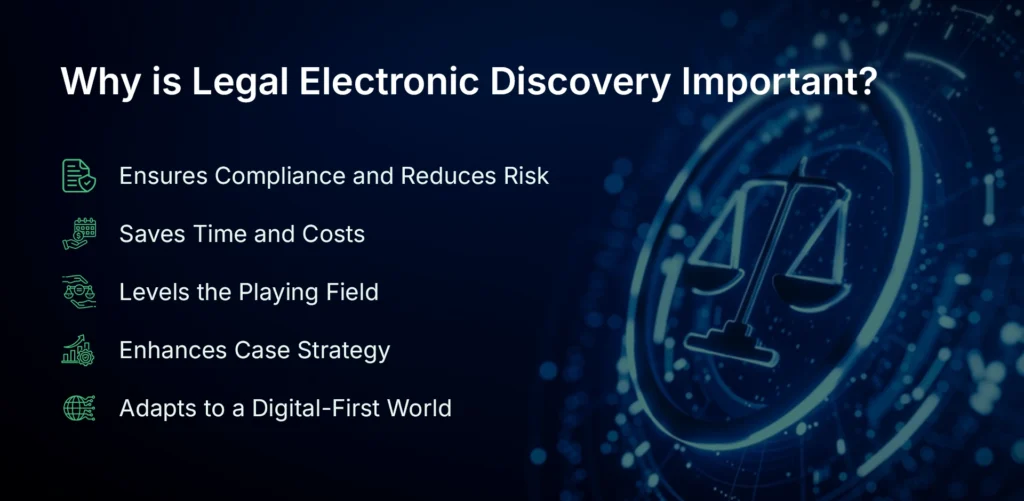 Why is Legal Electronic Discovery Important?

Ensures Compliance and Reduces Risk

Saves Time and Costs

Levels the Playing Field

Enhances Case Strategy

Adapts to a Digital-First World